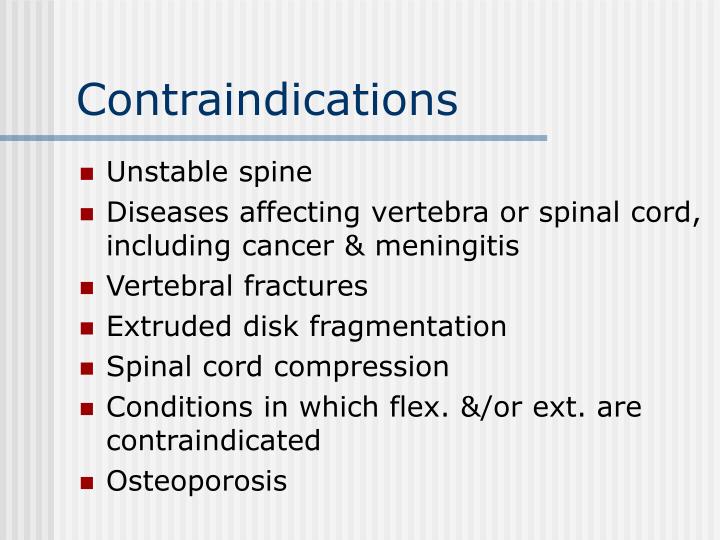 Contraindications

- Unstable spine
- Diseases affecting vertebra or spinal cord, including cancer & meningitis
- Vertebral fractures
- Extruded disk fragmentation
- Spinal cord compression
- Conditions in which flex. &/or ext. are contraindicated
- Osteoporosis